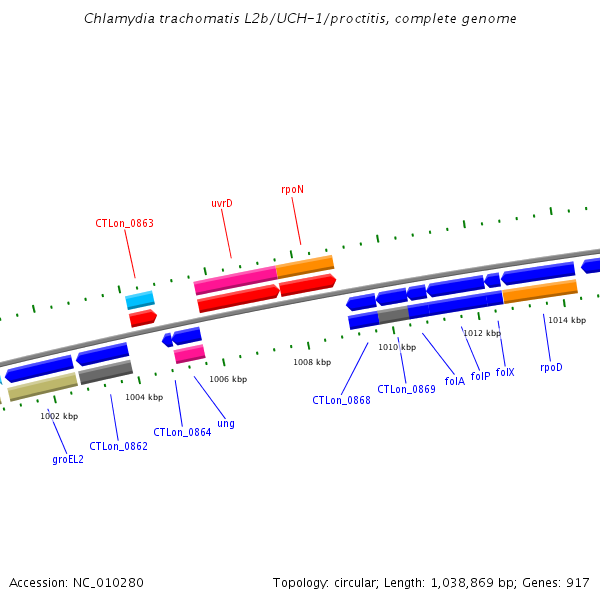 Chlamydia trachomatis L2b/UCH-1/proctitis, complete genome

CTLon_0863
uvrD
rpoN

1002 kbp
1004 kbp
1006 kbp
1008 kbp
1010 kbp
1012 kbp
1014 kbp

groEL2
CTLon_0862
CTLon_0864
ung
CTLon_0868
CTLon_0869
folA
folP
folX
rpoD

Accession: NC_010280
Topology: circular; Length: 1,038,869 bp; Genes: 917